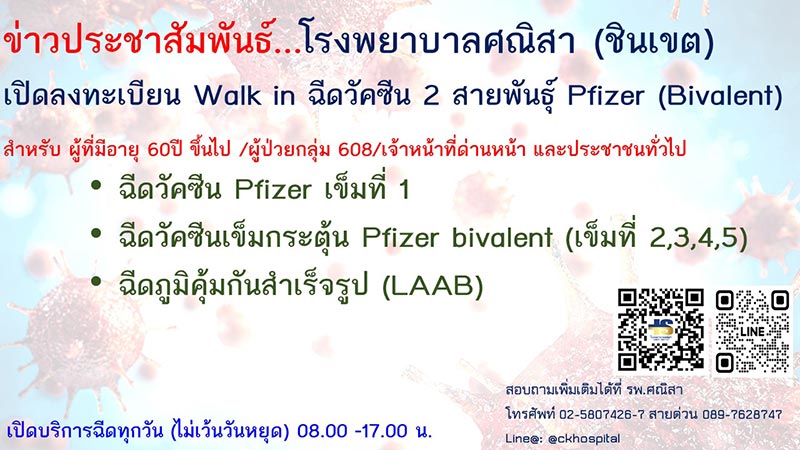 ข่าวประชาสัมพันธ์...โรงพยาบาลศณิสา (ชินเขต)

เปิดลงทะเบียน Walk in ฉีดวัคซีน 2 สายพันธุ์ Pfizer (Bivalent)

สำหรับ ผู้ที่มีอายุ 60ปี ขึ้นไป /ผู้ป่วยกลุ่ม 608/เจ้าหน้าที่ด่านหน้า และประชาชนทั่วไป

• ฉีดวัคซีน Pfizer เข็มที่ 1
• ฉีดวัคซีนเข็มกระตุ้น Pfizer bivalent (เข็มที่ 2,3,4,5)
• ฉีดภูมิคุ้มกันสำเร็จรูป (LAAB)

LINE

สอบถามเพิ่มเติมได้ที่ รพ.ศณิสา
โทรศัพท์ 02-5807426-7 สายด่วน 089-7628747
Line@: @ckhospital

เปิดบริการฉีดทุกวัน (ไม่เว้นวันหยุด) 08.00 -17.00 น.